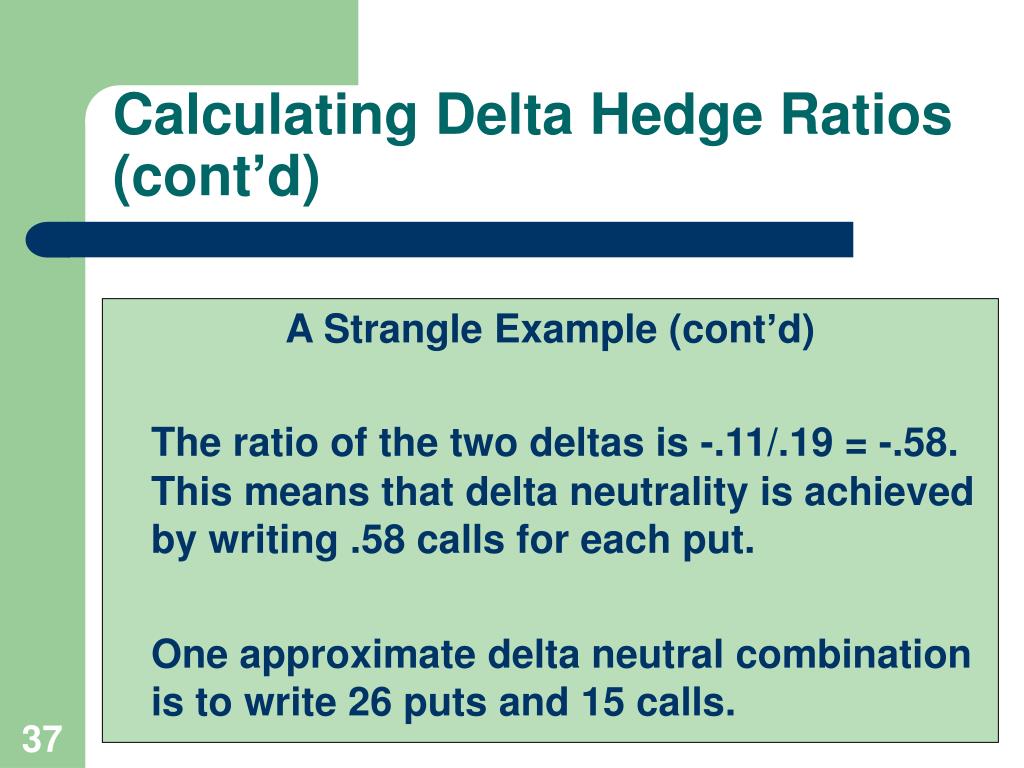 Calculating Delta Hedge Ratios (cont’d)

A Strangle Example (cont’d)

The ratio of the two deltas is -.11/.19 = -.58. This means that delta neutrality is achieved by writing .58 calls for each put.

One approximate delta neutral combination is to write 26 puts and 15 calls.

37